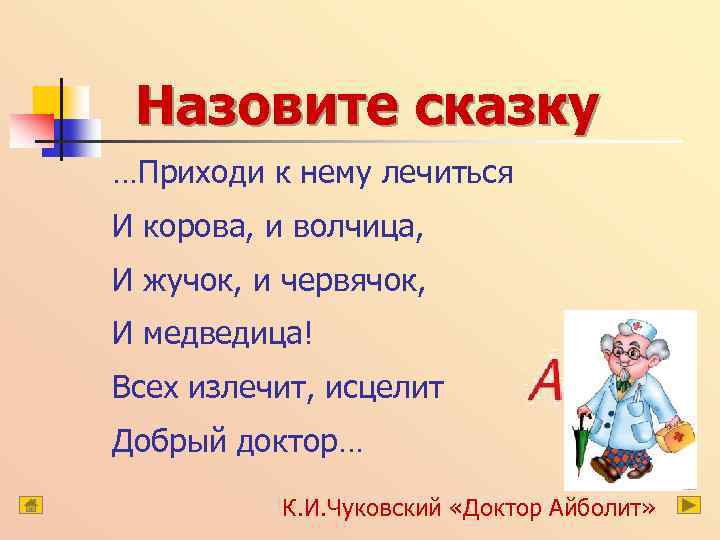 Назовите сказку

…Приходи к нему лечиться
И корова, и волчица,
И жучок, и червячок,
И медведица!
Всех излечит, исцелит
Добрый доктор…

А

К.И.Чуковский «Доктор Айболит»